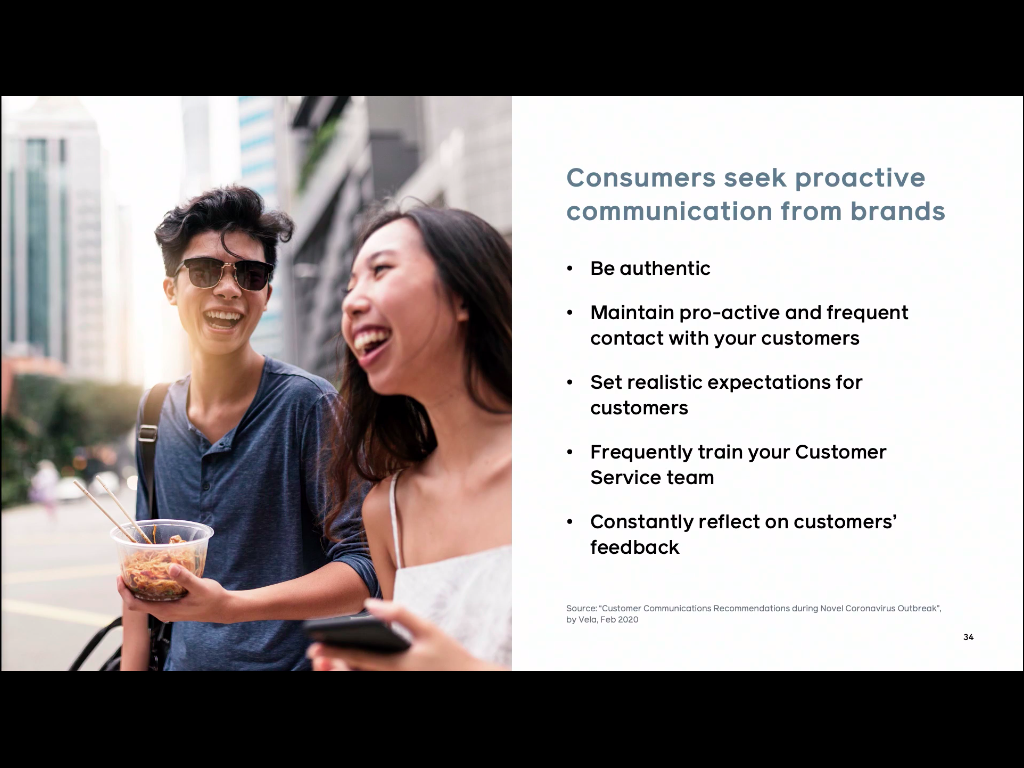 Consumers seek proactive communication from brands

• Be authentic

• Maintain pro-active and frequent contact with your customers

• Set realistic expectations for customers

• Frequently train your Customer Service team

• Constantly reflect on customers' feedback

Source: "Customer Communications Recommendations during Novel Coronavirus Outbreak", by Vela, Feb 2020

34